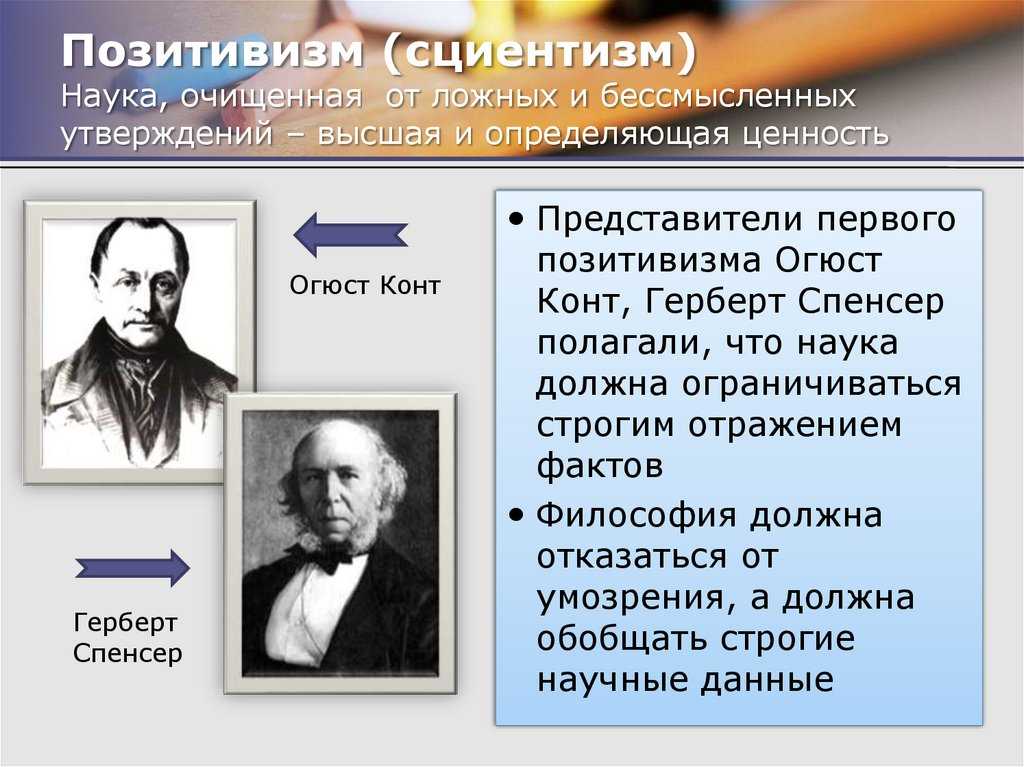 Позитивизм (сциентизм)
Наука, очищенная от ложных и бессмысленных утверждений – высшая и определяющая ценность

Огюст Конт

Герберт Спенсер

• Представители первого позитивизма Огюст Конт, Герберт Спенсер полагали, что наука должна ограничиваться строгим отражением фактов
• Философия должна отказаться от умозрения, а должна обобщать строгие научные данные